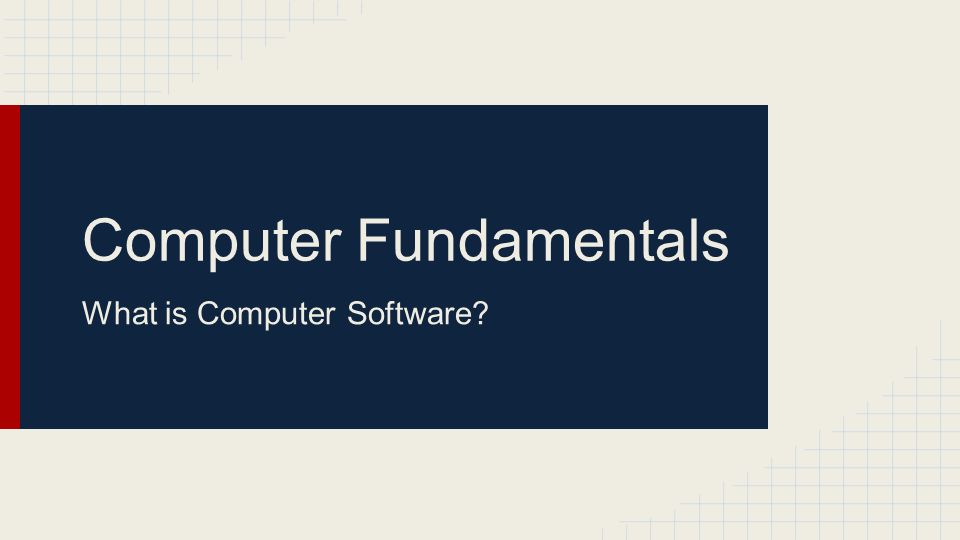 Computer Fundamentals

What is Computer Software?